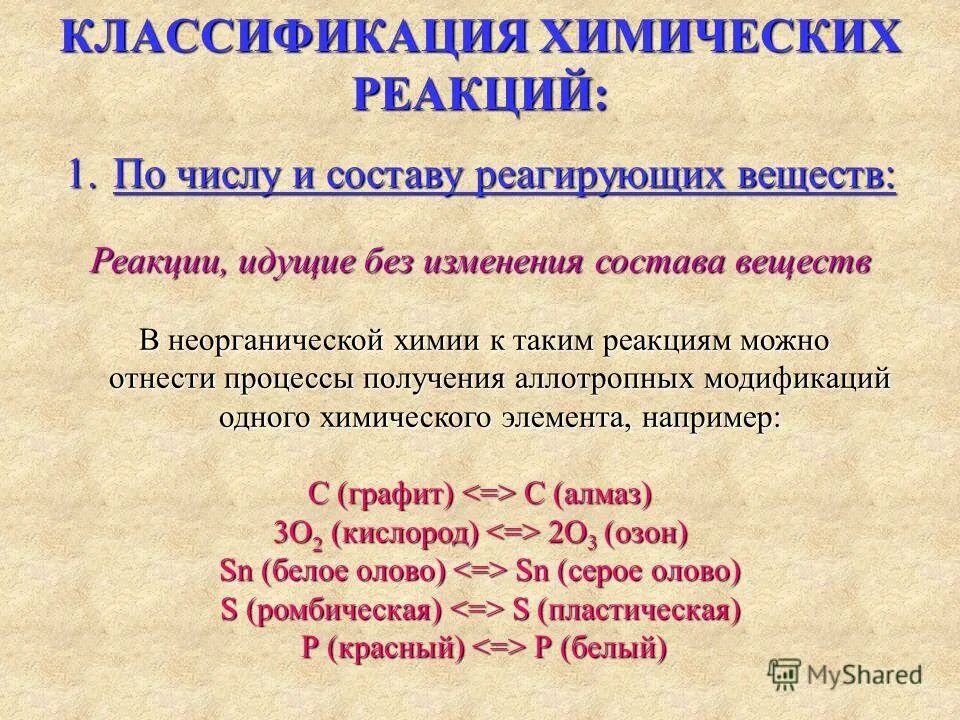 КЛАССИФИКАЦИЯ ХИМИЧЕСКИХ РЕАКЦИЙ:

1. По числу и составу реагирующих веществ:

Реакции, идущие без изменения состава веществ

В неорганической химии к таким реакциям можно отнести процессы получения аллотропных модификаций одного химического элемента, например:

С (графит) <=> С (алмаз)
$3O_2$ (кислород) <=> $2O_3$ (озон)
Sn (белое олово) <=> Sn (серое олово)
S (ромбическая) <=> S (пластическая)
Р (красный) <=> Р (белый)

MyShared